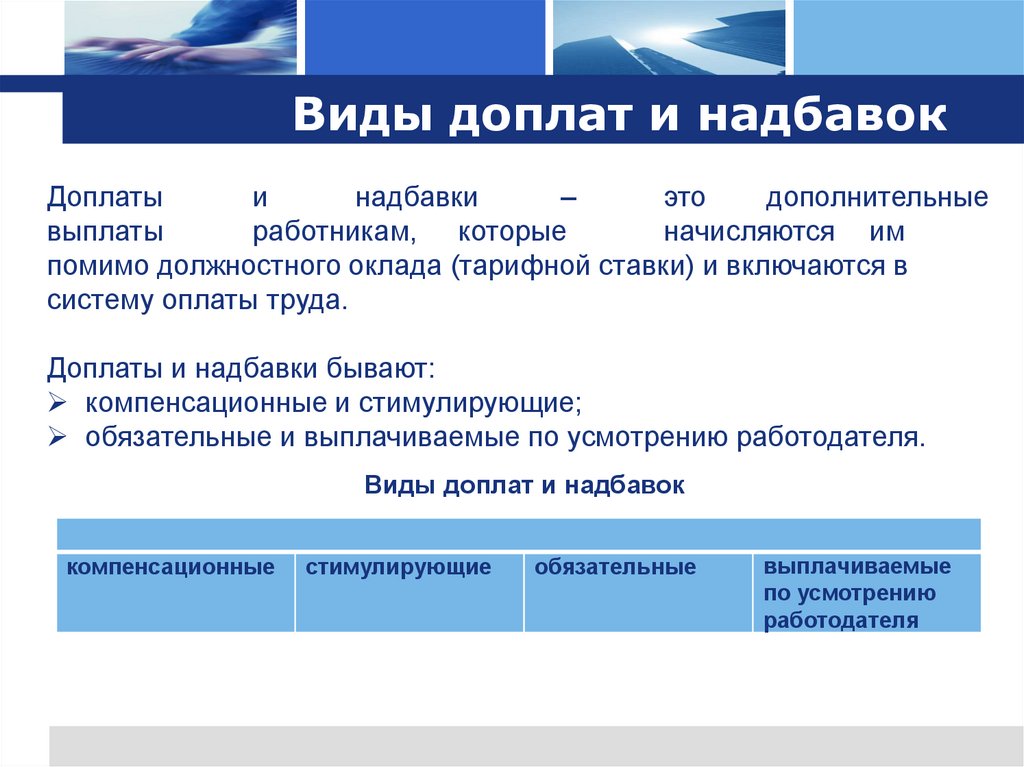 Виды доплат и надбавок

Доплаты и надбавки – это дополнительные выплаты работникам, которые начисляются им помимо должностного оклада (тарифной ставки) и включаются в систему оплаты труда.

Доплаты и надбавки бывают:
➢ компенсационные и стимулирующие;
➢ обязательные и выплачиваемые по усмотрению работодателя.

Виды доплат и надбавок

| | | | |
|---|---|---|---|
| компенсационные | стимулирующие | обязательные | выплачиваемые по усмотрению работодателя |